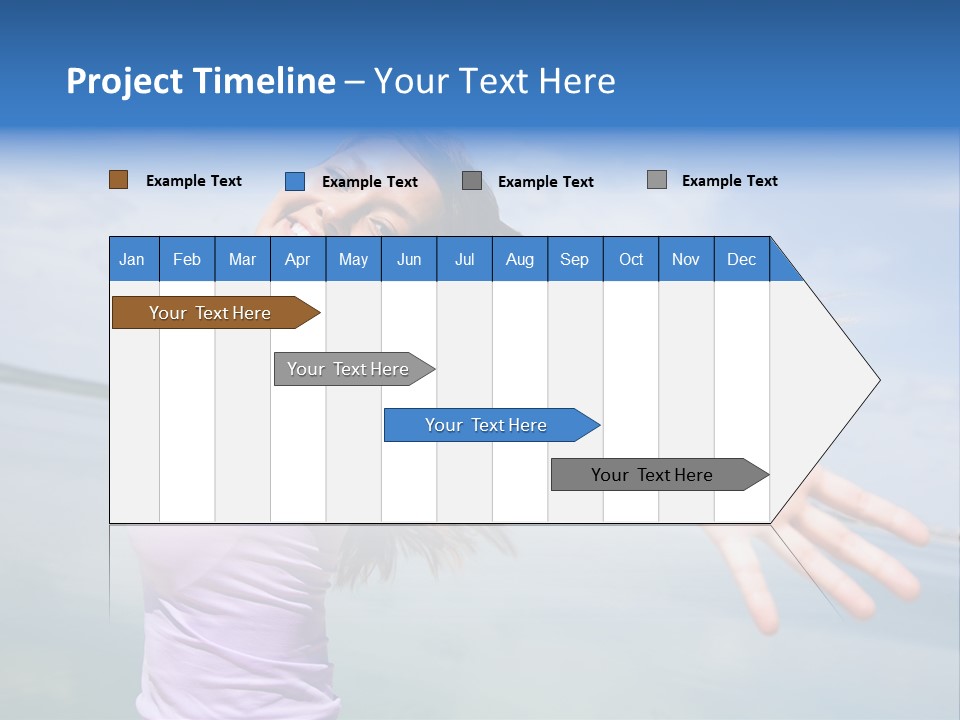 Project Timeline – Your Text Here

Example Text Example Text Example Text Example Text

| Jan | Feb | Mar | Apr | May | Jun | Jul | Aug | Sep | Oct | Nov | Dec |
|---|---|---|---|---|---|---|---|---|---|---|---|

Your Text Here

Your Text Here

Your Text Here

Your Text Here